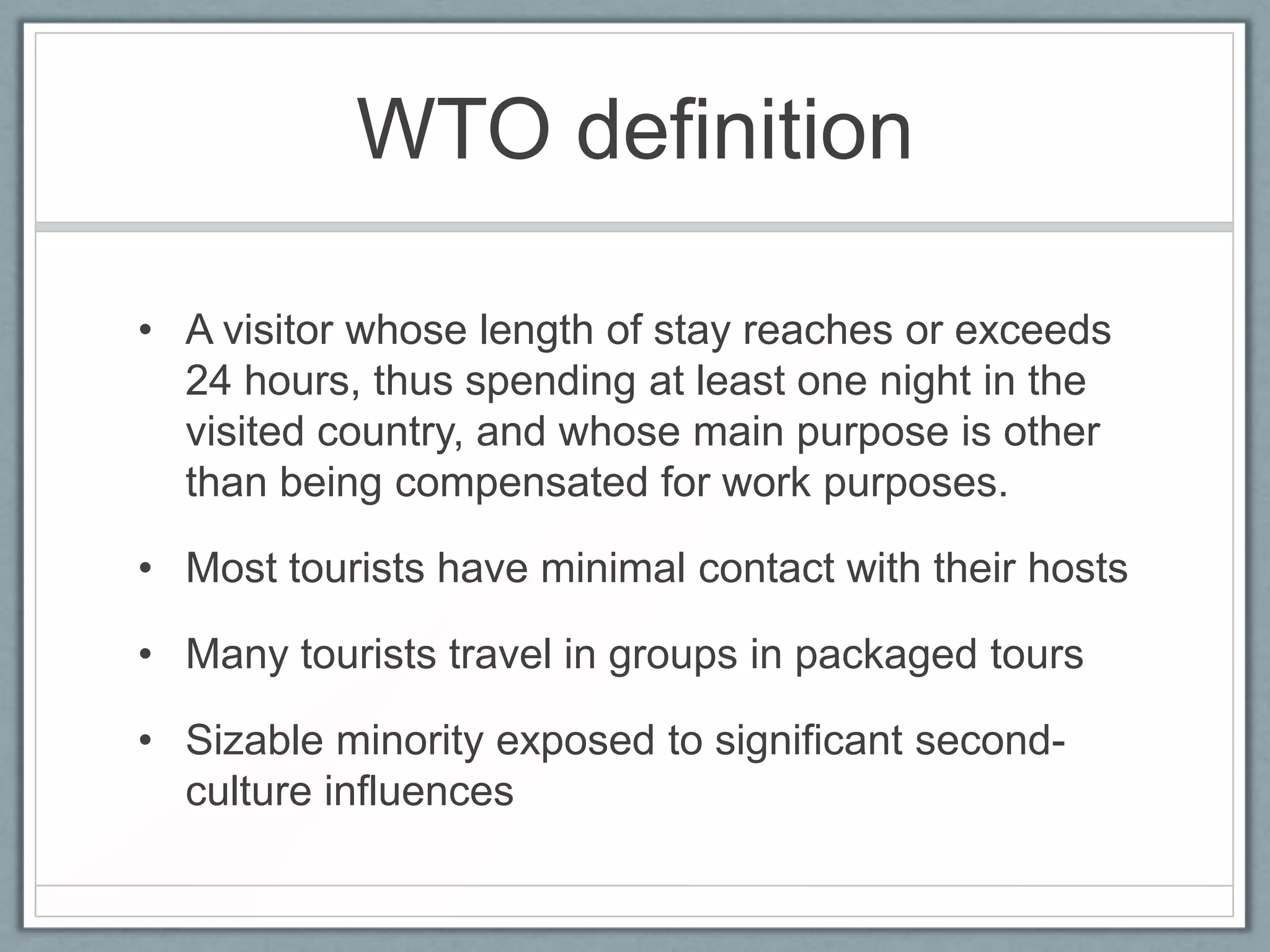 WTO definition

• A visitor whose length of stay reaches or exceeds 24 hours, thus spending at least one night in the visited country, and whose main purpose is other than being compensated for work purposes.

• Most tourists have minimal contact with their hosts

• Many tourists travel in groups in packaged tours

• Sizable minority exposed to significant second-culture influences